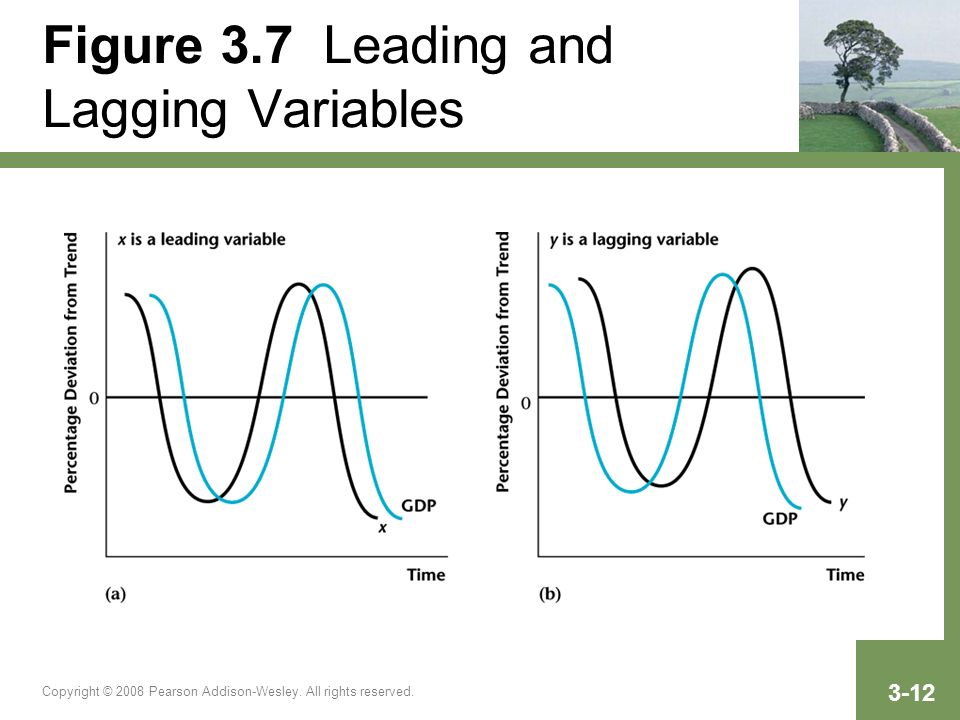 Figure 3.7 Leading and Lagging Variables

x is a leading variable

Percentage Deviation from Trend

0

GDP

x

Time

(a)

y is a lagging variable

Percentage Deviation from Trend

0

GDP

y

Time

(b)

Copyright © 2008 Pearson Addison-Wesley. All rights reserved.

3-12